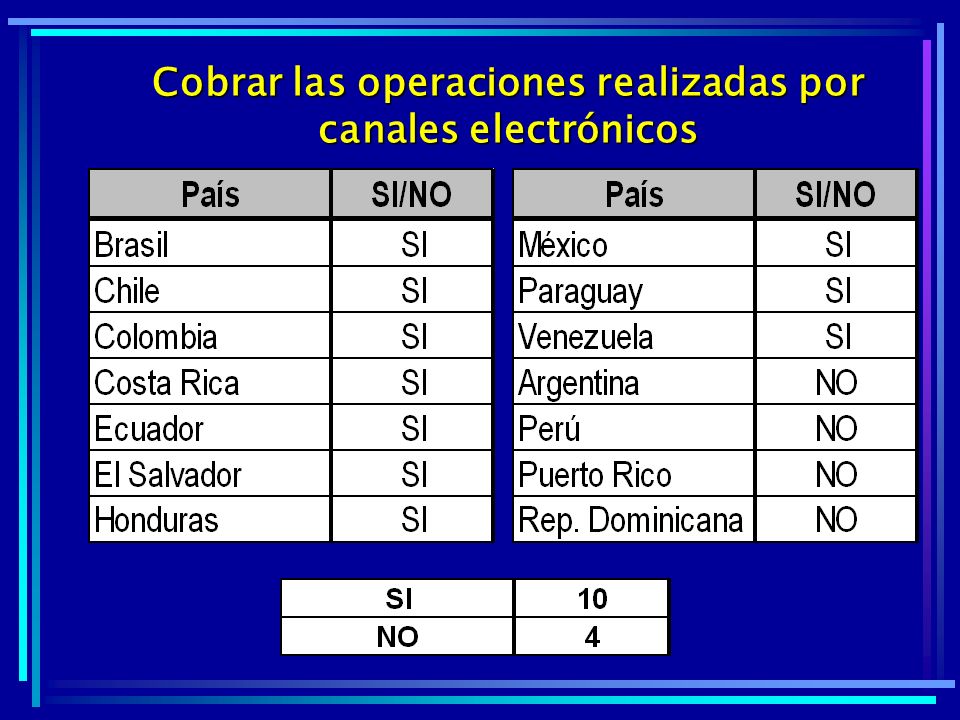 Cobrar las operaciones realizadas por canales electrónicos

| País | SI/NO |
|---|---|
| Brasil | SI |
| Chile | SI |
| Colombia | SI |
| Costa Rica | SI |
| Ecuador | SI |
| El Salvador | SI |
| Honduras | SI |

| País | SI/NO |
|---|---|
| México | SI |
| Paraguay | SI |
| Venezuela | SI |
| Argentina | NO |
| Perú | NO |
| Puerto Rico | NO |
| Rep. Dominicana | NO |

| SI | 10 |
|---|---|
| NO | 4 |